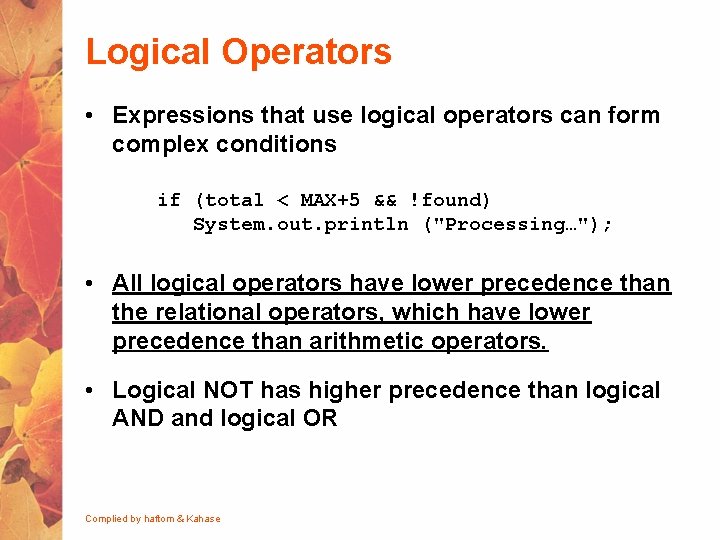 Logical Operators

• Expressions that use logical operators can form complex conditions

if (total < MAX+5 && !found)
   System.out.println ("Processing…");

• All logical operators have lower precedence than the relational operators, which have lower precedence than arithmetic operators.

• Logical NOT has higher precedence than logical AND and logical OR

Complied by haftom & Kahase